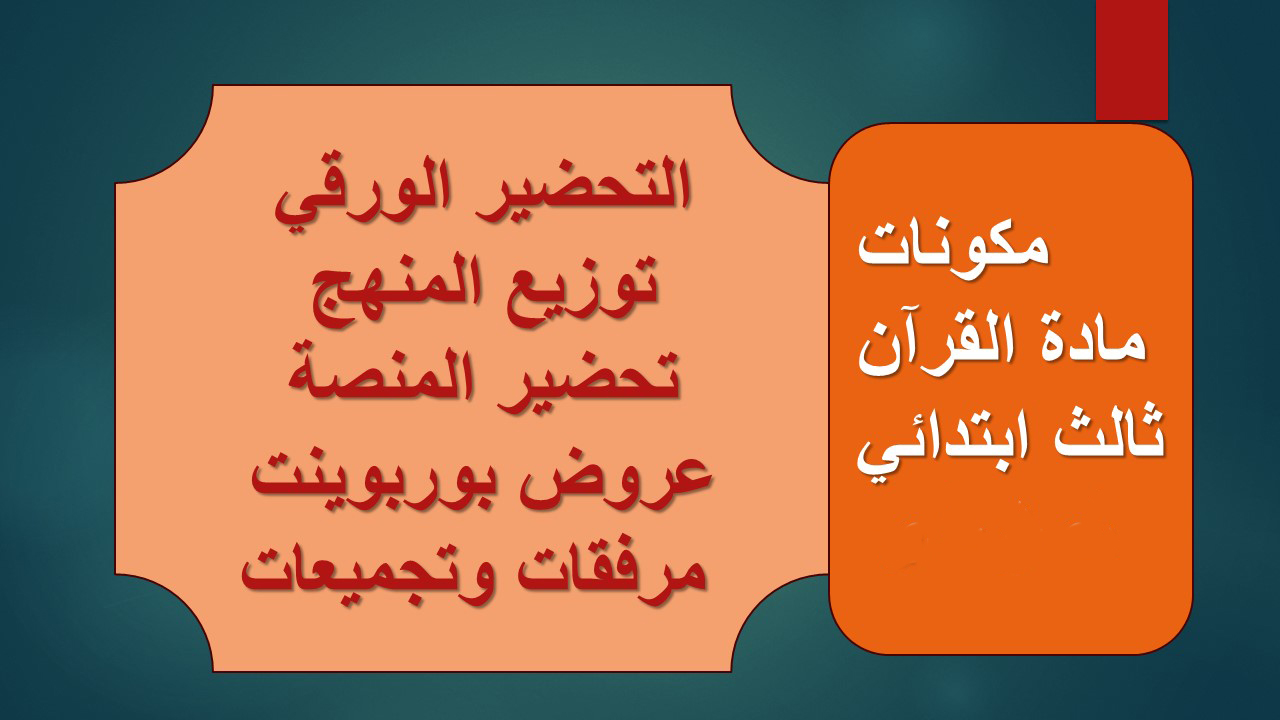 مكونات
مادة القرآن
ثالث ابتدائي

التحضير الورقي
توزيع المنهج
تحضير المنصة
عروض بوربوينت
مرفقات وتجميعات